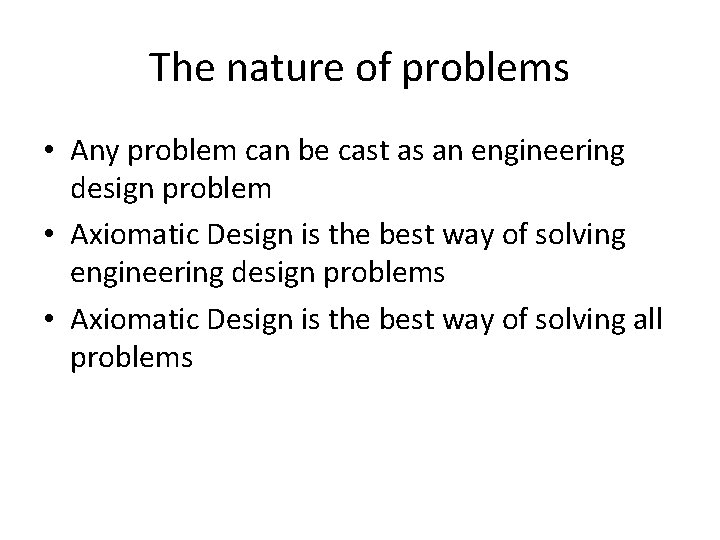 The nature of problems

• Any problem can be cast as an engineering design problem
• Axiomatic Design is the best way of solving engineering design problems
• Axiomatic Design is the best way of solving all problems